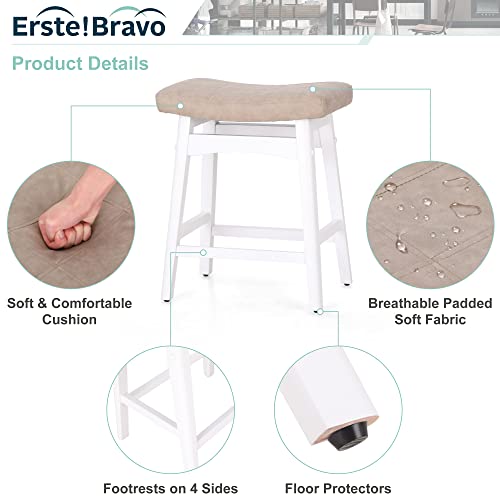 Erste!Bravo

Product Details

Soft & Comfortable Cushion

Breathable Padded Soft Fabric

Footrests on 4 Sides

Floor Protectors